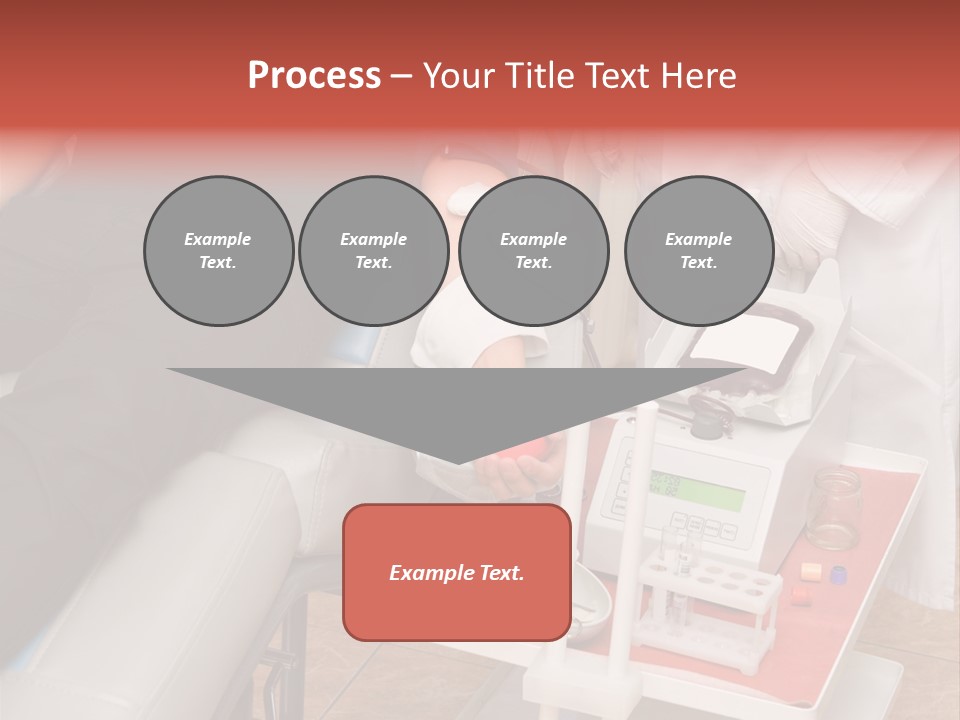 Process – Your Title Text Here

Example Text.

Example Text.

Example Text.

Example Text.

Example Text.